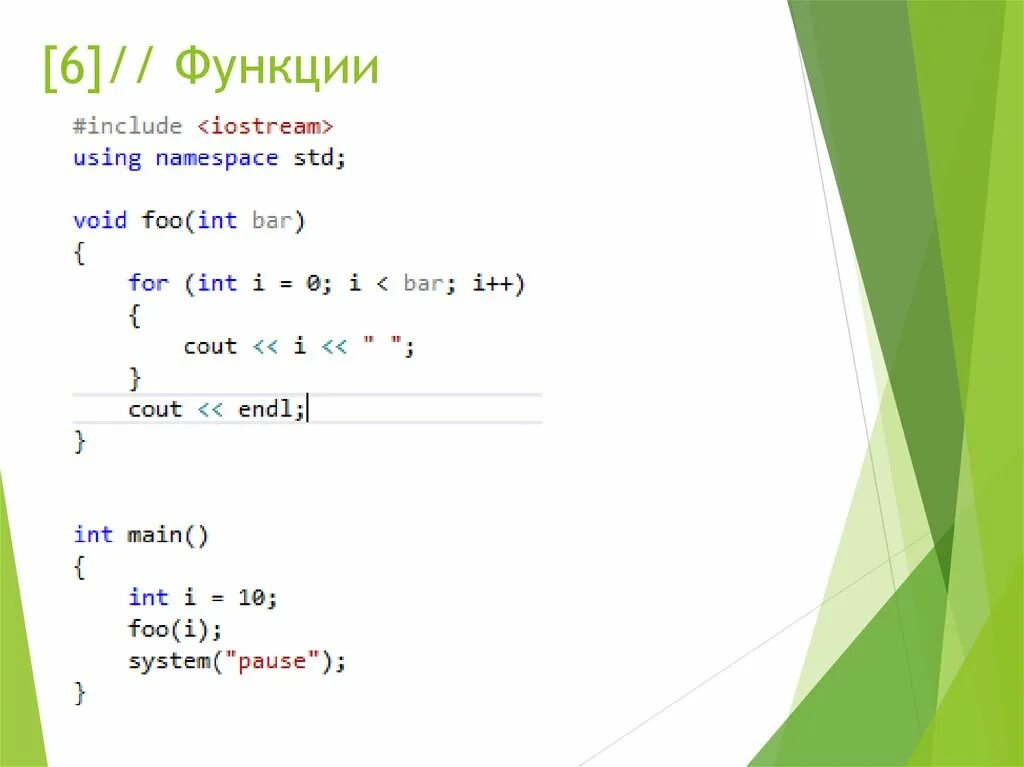 [6]// Функции

#include <iostream>
using namespace std;

void foo(int bar)
{
    for (int i = 0; i < bar; i++)
    {
        cout << i << " ";
    }
    cout << endl;
}

int main()
{
    int i = 10;
    foo(i);
    system("pause");
}